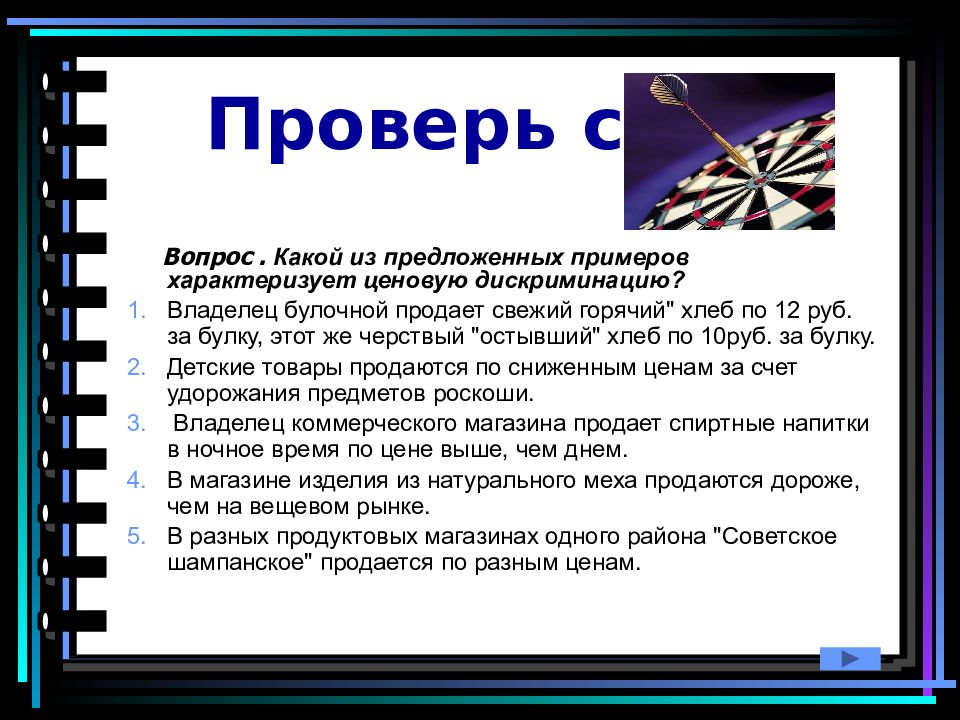 Проверь с

Вопрос . Какой из предложенных примеров характеризует ценовую дискриминацию?

1. Владелец булочной продает свежий горячий" хлеб по 12 руб. за булку, этот же черствый "остывший" хлеб по 10руб. за булку.
2. Детские товары продаются по сниженным ценам за счет удорожания предметов роскоши.
3. Владелец коммерческого магазина продает спиртные напитки в ночное время по цене выше, чем днем.
4. В магазине изделия из натурального меха продаются дороже, чем на вещевом рынке.
5. В разных продуктовых магазинах одного района "Советское шампанское" продается по разным ценам.